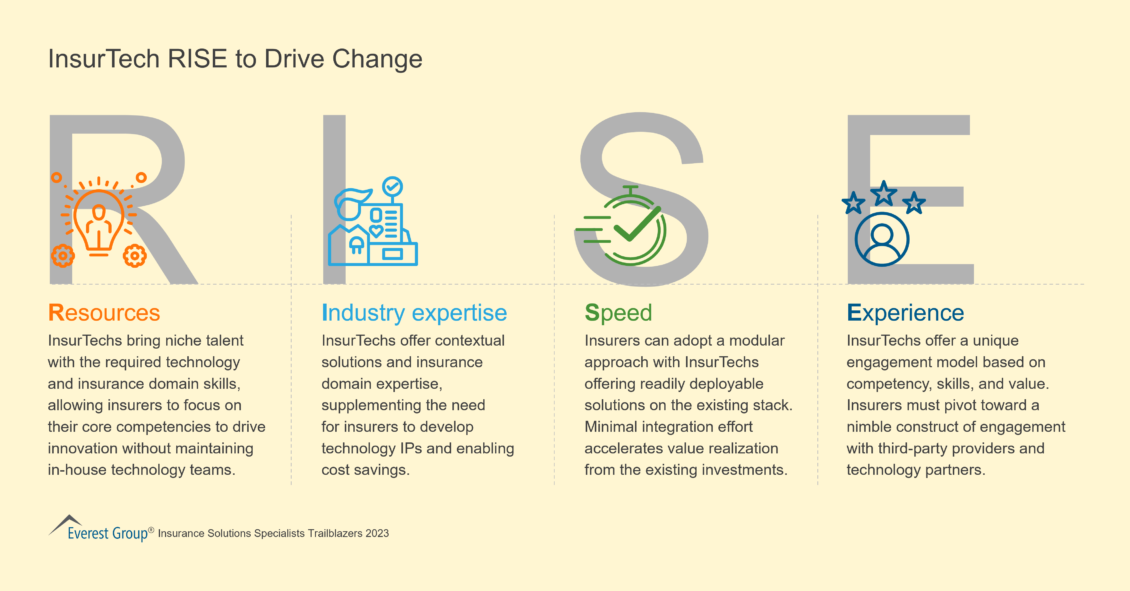 InsurTech RISE to Drive Change

R I S E

Resources
InsurTechs bring niche talent with the required technology and insurance domain skills, allowing insurers to focus on their core competencies to drive innovation without maintaining in-house technology teams.

Industry expertise
InsurTechs offer contextual solutions and insurance domain expertise, supplementing the need for insurers to develop technology IPs and enabling cost savings.

Speed
Insurers can adopt a modular approach with InsurTechs offering readily deployable solutions on the existing stack. Minimal integration effort accelerates value realization from the existing investments.

Experience
InsurTechs offer a unique engagement model based on competency, skills, and value. Insurers must pivot toward a nimble construct of engagement with third-party providers and technology partners.

Everest Group® Insurance Solutions Specialists Trailblazers 2023